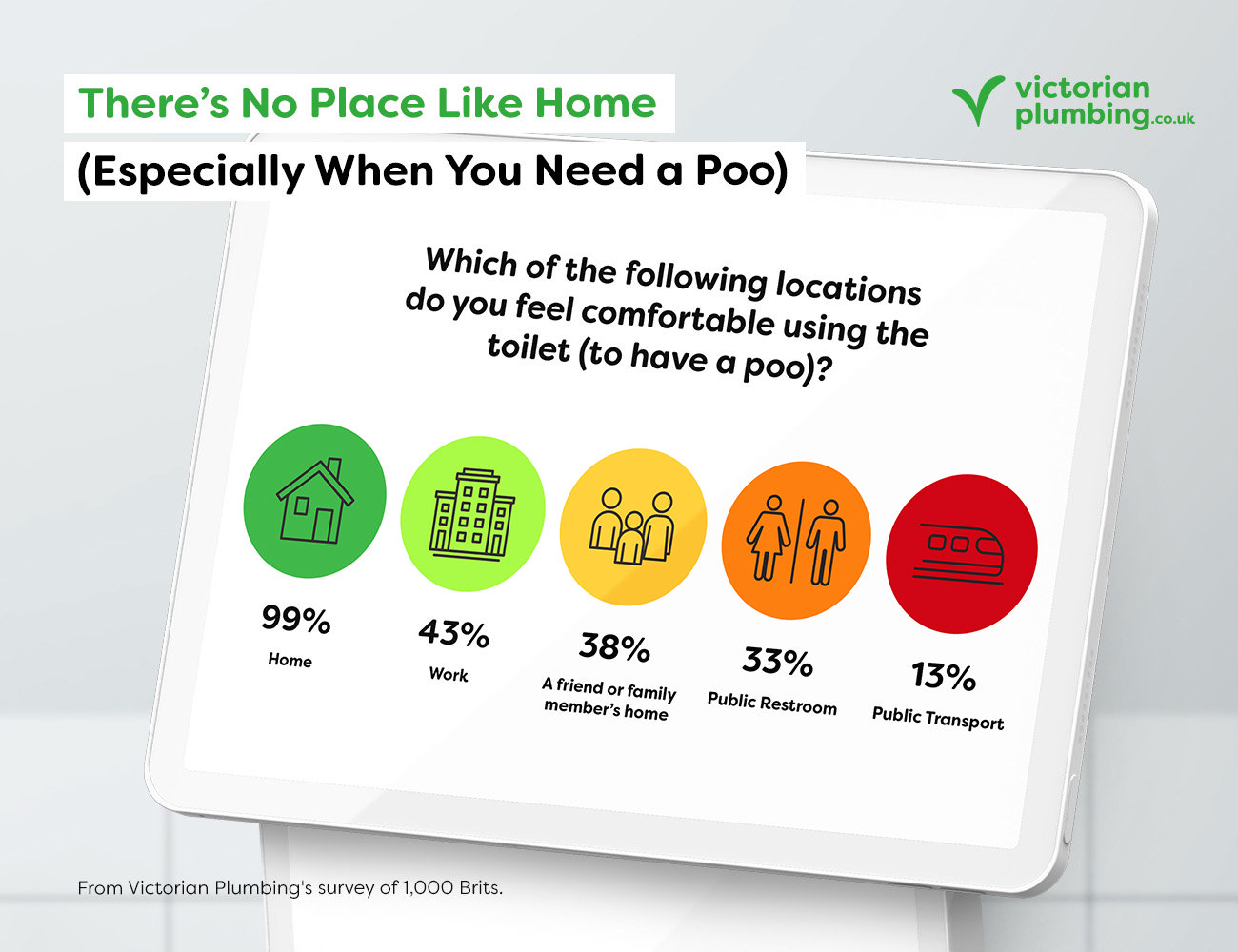 There's No Place Like Home
(Especially When You Need a Poo)

victorian plumbing.co.uk

Which of the following locations do you feel comfortable using the toilet (to have a poo)?

99%
Home

43%
Work

38%
A friend or family member's home

33%
Public Restroom

13%
Public Transport

From Victorian Plumbing's survey of 1,000 Brits.